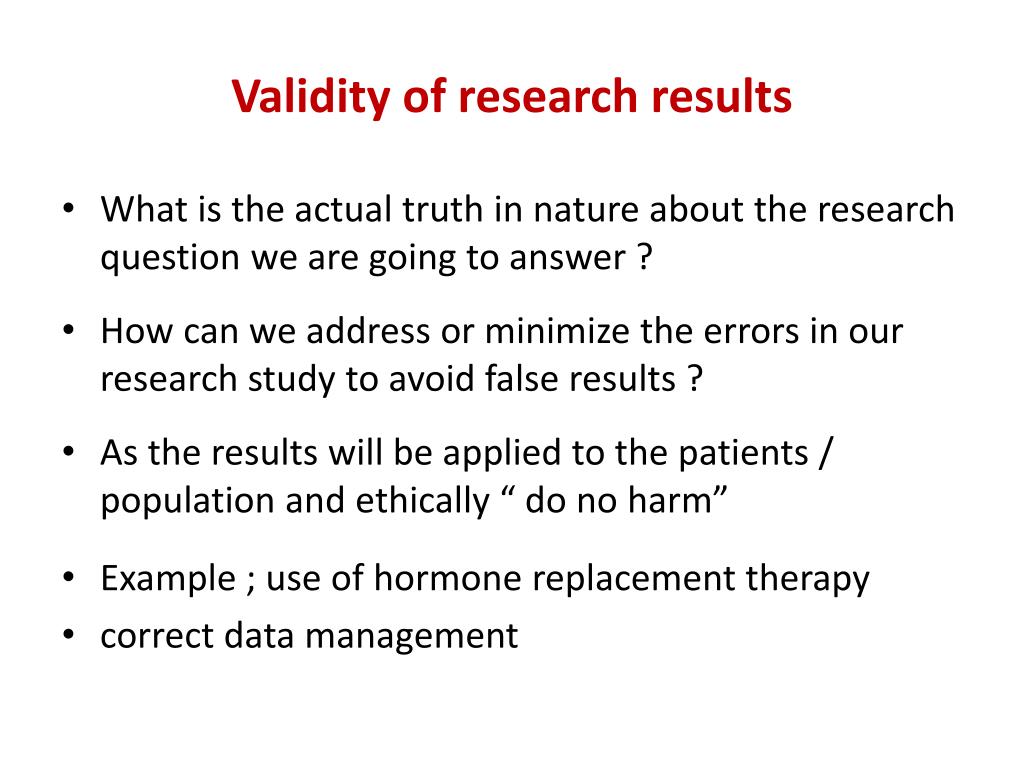 Validity of research results

• What is the actual truth in nature about the research question we are going to answer ?

• How can we address or minimize the errors in our research study to avoid false results ?

• As the results will be applied to the patients / population and ethically “ do no harm”

• Example ; use of hormone replacement therapy
• correct data management